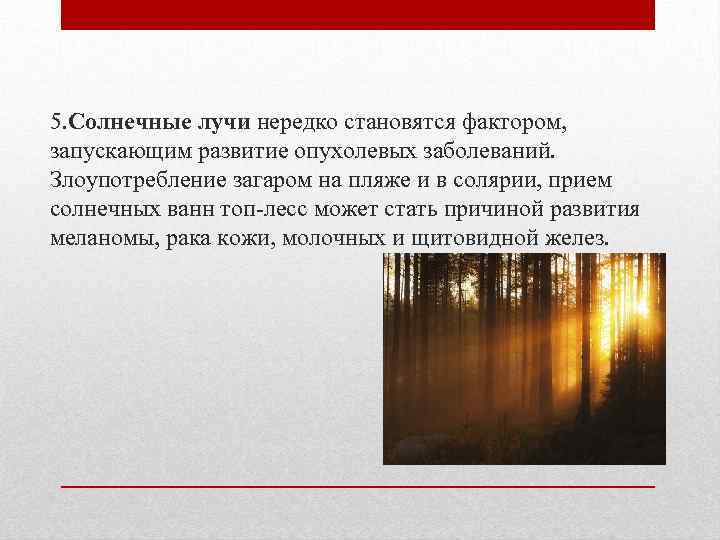 5.Солнечные лучи нередко становятся фактором, запускающим развитие опухолевых заболеваний. Злоупотребление загаром на пляже и в солярии, прием солнечных ванн топ-лесс может стать причиной развития меланомы, рака кожи, молочных и щитовидной желез.